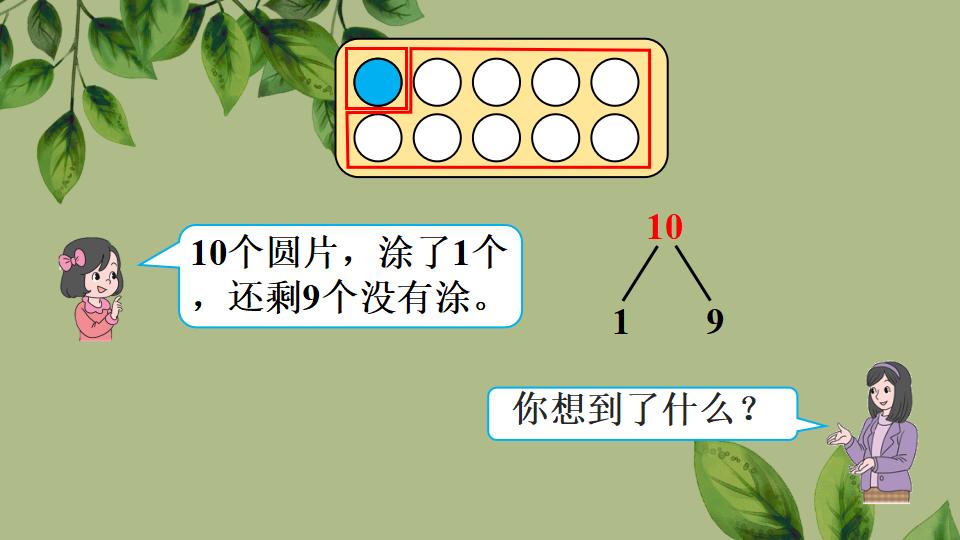 10个圆片，涂了1个，还剩9个没有涂。

10
1 9

你想到了什么？